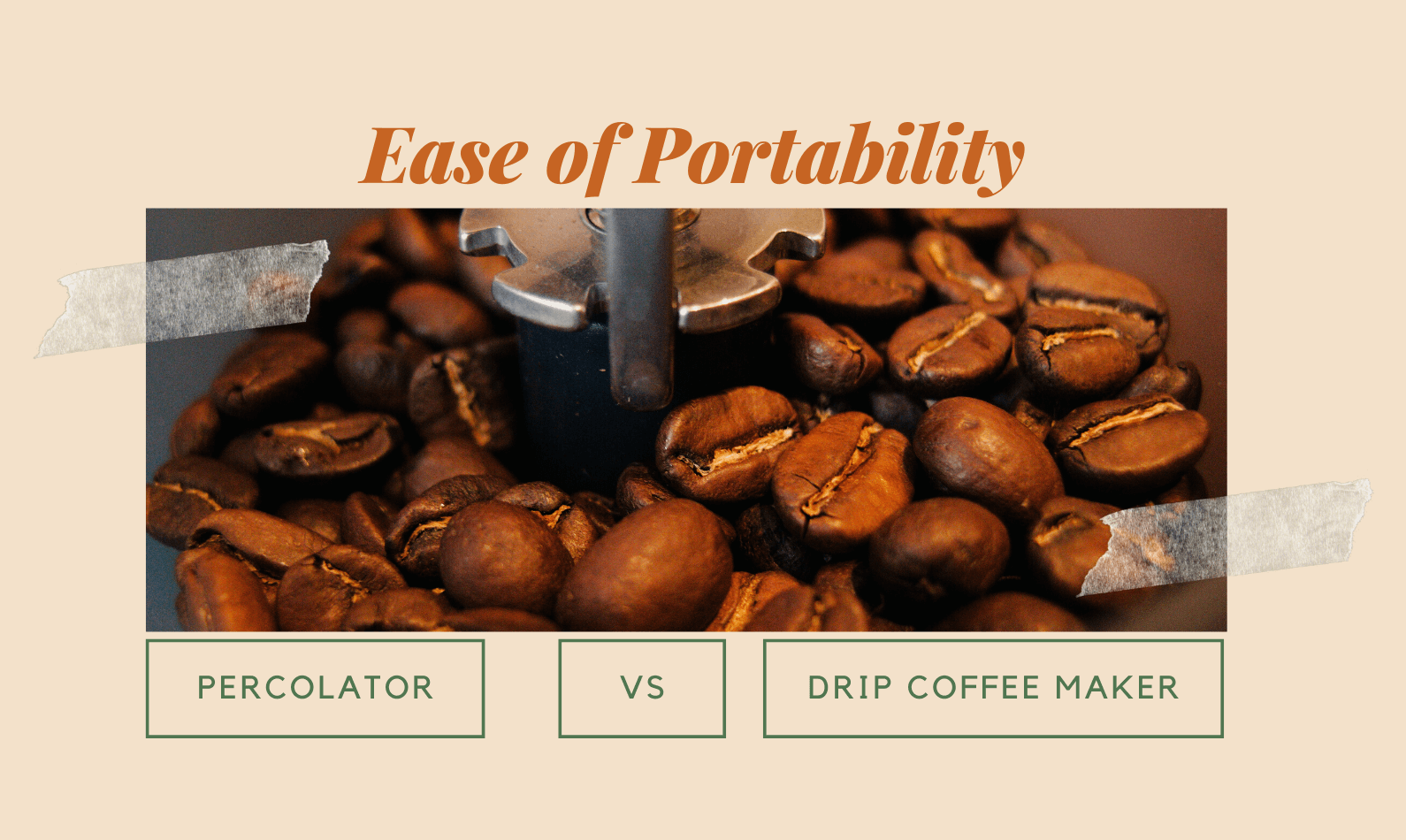 Ease of Portability

PERCOLATOR

VS

DRIP COFFEE MAKER